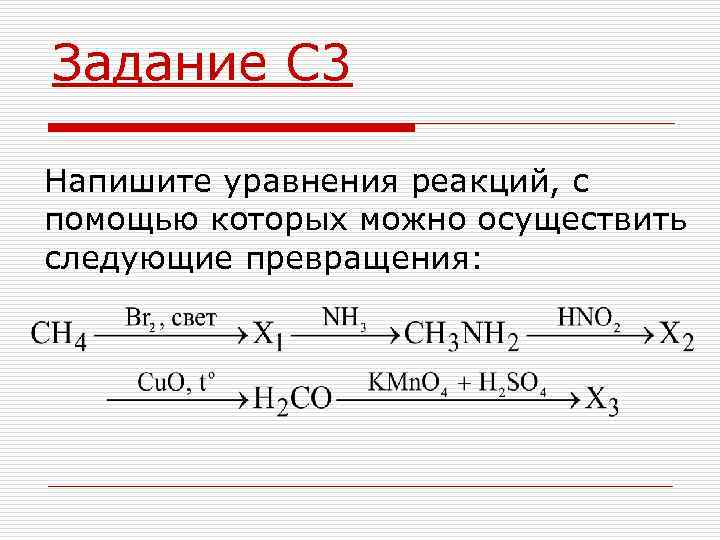 Задание С3

Напишите уравнения реакций, с помощью которых можно осуществить следующие превращения:

$CH_4 \xrightarrow{Br_2,\ свет} X_1 \xrightarrow{NH_3} CH_3NH_2 \xrightarrow{HNO_2} X_2$

$\xrightarrow{CuO,\ t^o} H_2CO \xrightarrow{KMnO_4\ +\ H_2SO_4} X_3$